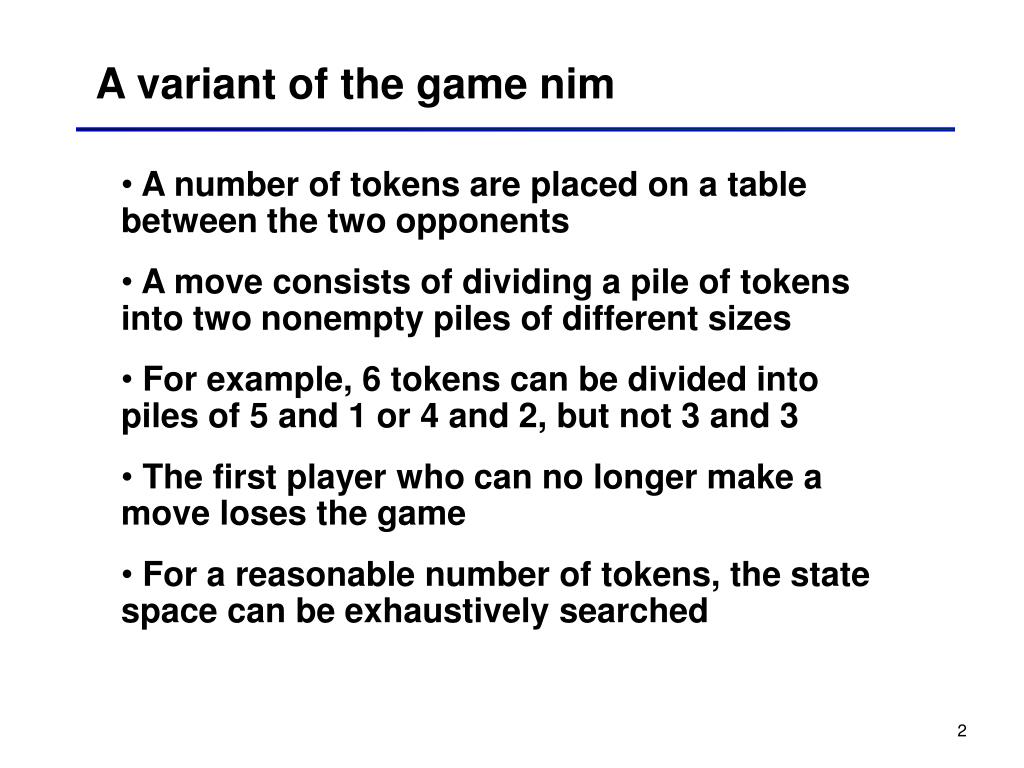 A variant of the game nim

• A number of tokens are placed on a table between the two opponents

• A move consists of dividing a pile of tokens into two nonempty piles of different sizes

• For example, 6 tokens can be divided into piles of 5 and 1 or 4 and 2, but not 3 and 3

• The first player who can no longer make a move loses the game

• For a reasonable number of tokens, the state space can be exhaustively searched

2